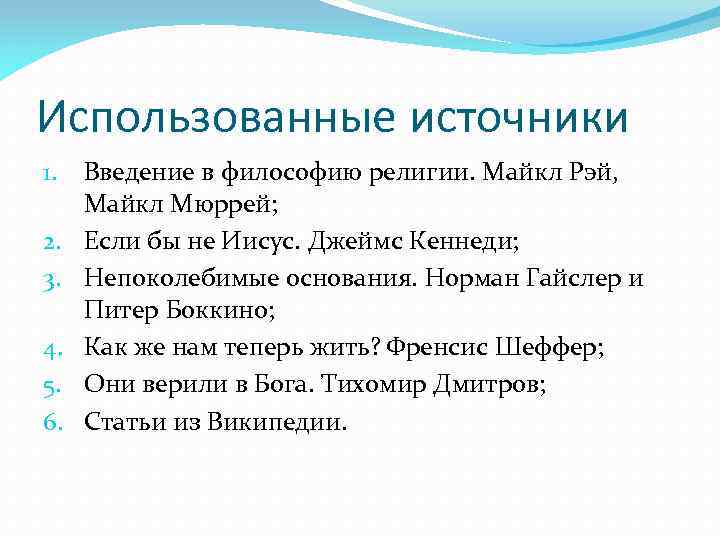 Использованные источники

1. Введение в философию религии. Майкл Рэй, Майкл Мюррей;
2. Если бы не Иисус. Джеймс Кеннеди;
3. Непоколебимые основания. Норман Гайслер и Питер Боккино;
4. Как же нам теперь жить? Френсис Шеффер;
5. Они верили в Бога. Тихомир Дмитров;
6. Статьи из Википедии.